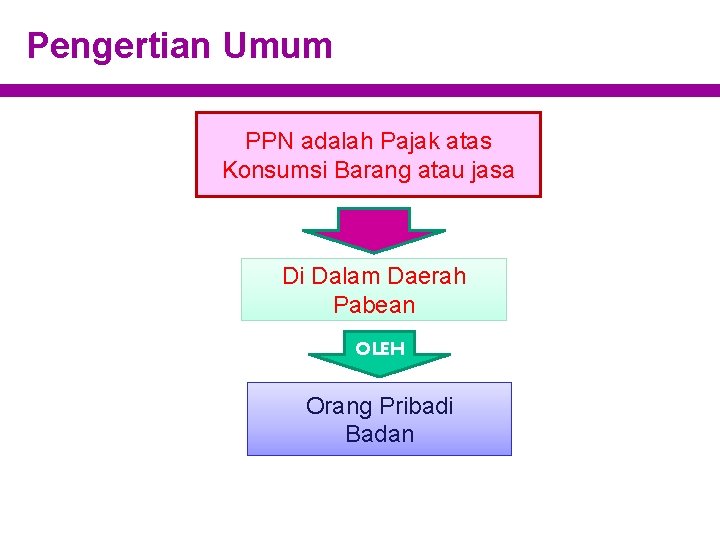 Pengertian Umum

PPN adalah Pajak atas Konsumsi Barang atau jasa

Di Dalam Daerah Pabean

OLEH

Orang Pribadi
Badan